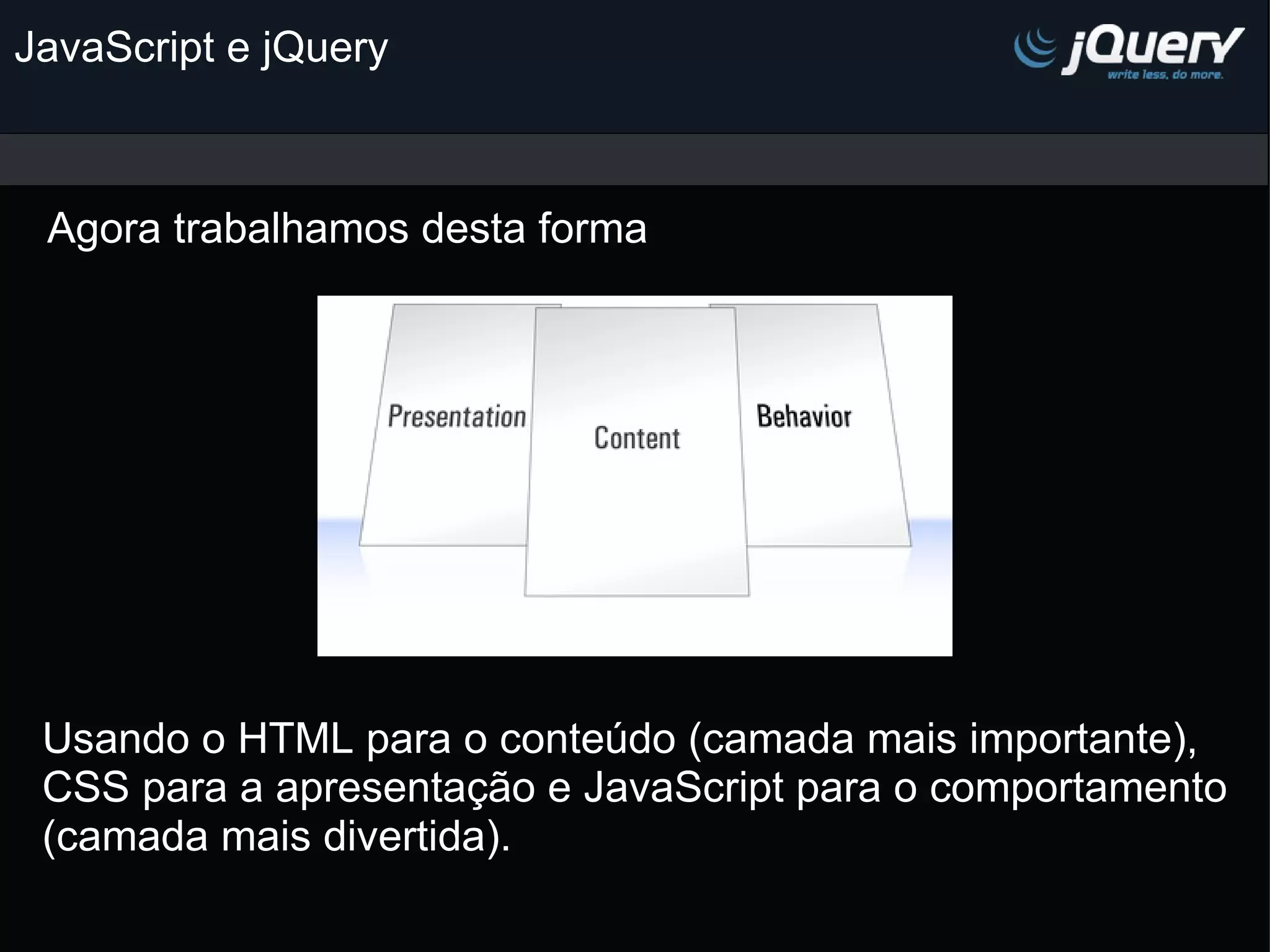 JavaScript e jQuery

jQuery
write less, do more.

Agora trabalhamos desta forma

Presentation

Content

Behavior

Usando o HTML para o conteúdo (camada mais importante), CSS para a apresentação e JavaScript para o comportamento (camada mais divertida).